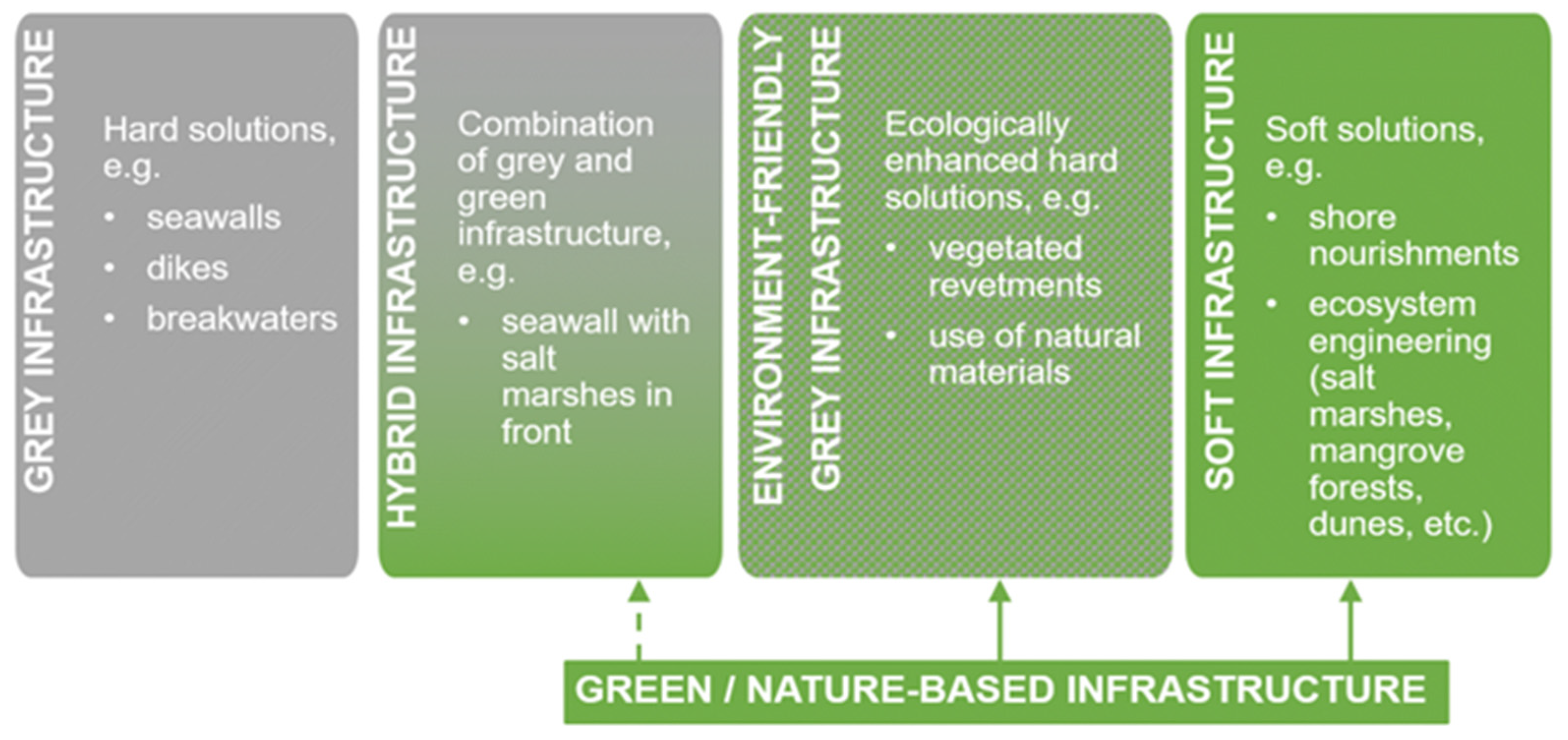 GREY INFRASTRUCTURE

Hard solutions, e.g.

• seawalls
• dikes
• breakwaters

HYBRID INFRASTRUCTURE

Combination of grey and green infrastructure, e.g.

• seawall with salt marshes in front

ENVIRONMENT-FRIENDLY GREY INFRASTRUCTURE

Ecologically enhanced hard solutions, e.g.

• vegetated revetments
• use of natural materials

SOFT INFRASTRUCTURE

Soft solutions, e.g.

• shore nourishments
• ecosystem engineering (salt marshes, mangrove forests, dunes, etc.)

GREEN / NATURE-BASED INFRASTRUCTURE